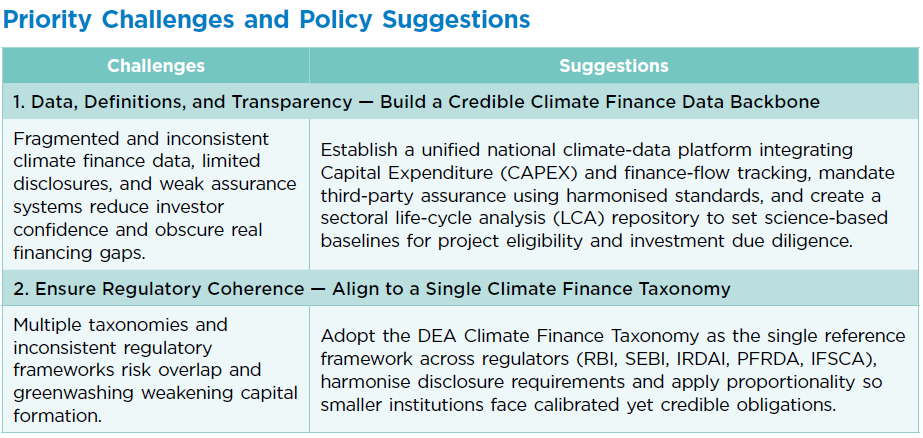 Priority Challenges and Policy Suggestions

| Challenges | Suggestions |
|---|---|
| 1. Data, Definitions, and Transparency — Build a Credible Climate Finance Data Backbone | |
| Fragmented and inconsistent climate finance data, limited disclosures, and weak assurance systems reduce investor confidence and obscure real financing gaps. | Establish a unified national climate-data platform integrating Capital Expenditure (CAPEX) and finance-flow tracking, mandate third-party assurance using harmonised standards, and create a sectoral life-cycle analysis (LCA) repository to set science-based baselines for project eligibility and investment due diligence. |
| 2. Ensure Regulatory Coherence — Align to a Single Climate Finance Taxonomy | |
| Multiple taxonomies and inconsistent regulatory frameworks risk overlap and greenwashing weakening capital formation. | Adopt the DEA Climate Finance Taxonomy as the single reference framework across regulators (RBI, SEBI, IRDAI, PFRDA, IFSCA), harmonise disclosure requirements and apply proportionality so smaller institutions face calibrated yet credible obligations. |